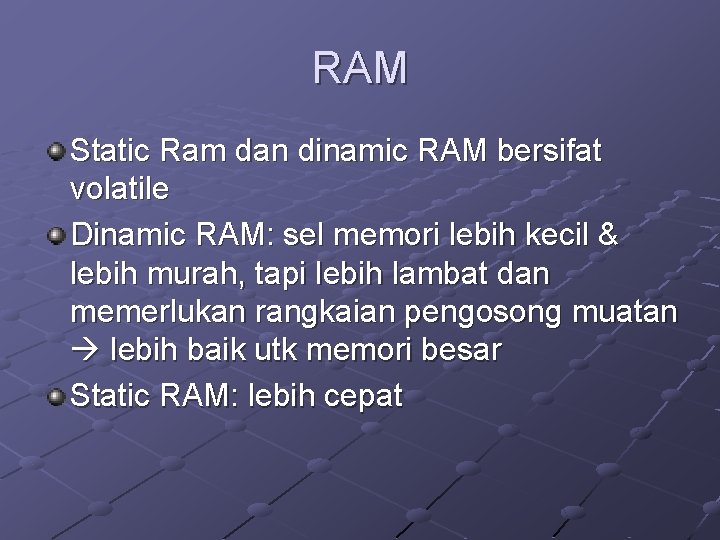 RAM

Static Ram dan dinamic RAM bersifat volatile

Dinamic RAM: sel memori lebih kecil & lebih murah, tapi lebih lambat dan memerlukan rangkaian pengosong muatan → lebih baik utk memori besar

Static RAM: lebih cepat